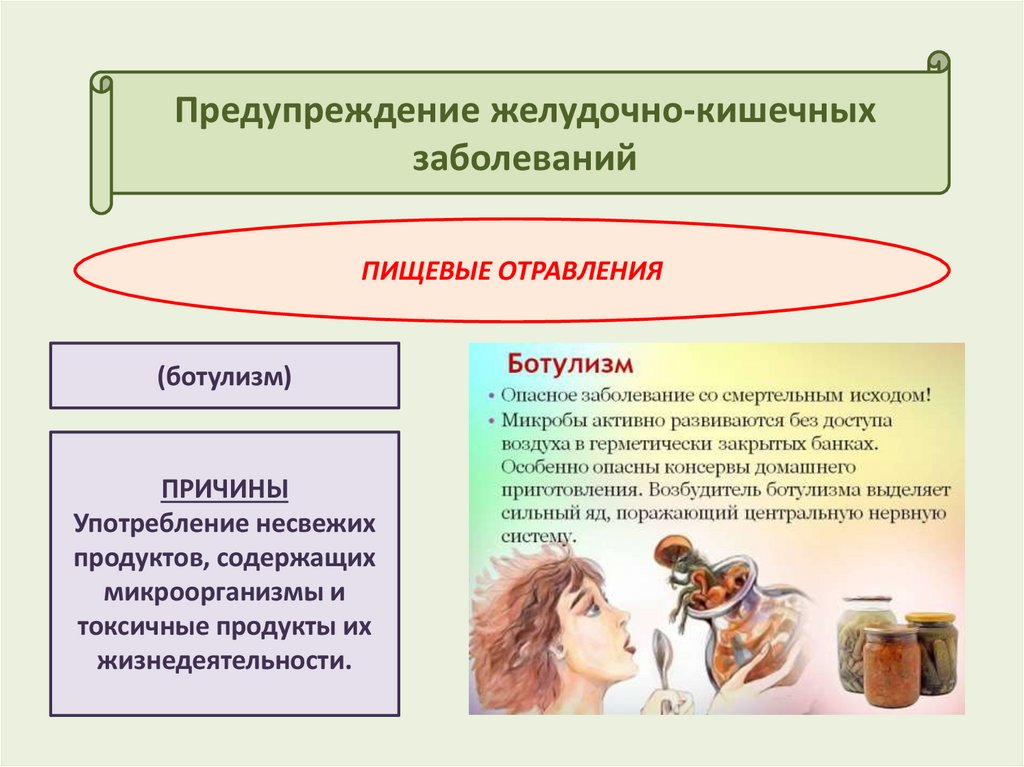 Предупреждение желудочно-кишечных заболеваний

ПИЩЕВЫЕ ОТРАВЛЕНИЯ

(ботулизм)

ПРИЧИНЫ
Употребление несвежих продуктов, содержащих микроорганизмы и токсичные продукты их жизнедеятельности.

Ботулизм
• Опасное заболевание со смертельным исходом!
• Микробы активно развиваются без доступа воздуха в герметически закрытых банках. Особенно опасны консервы домашнего приготовления. Возбудитель ботулизма выделяет сильный яд, поражающий центральную нервную систему.